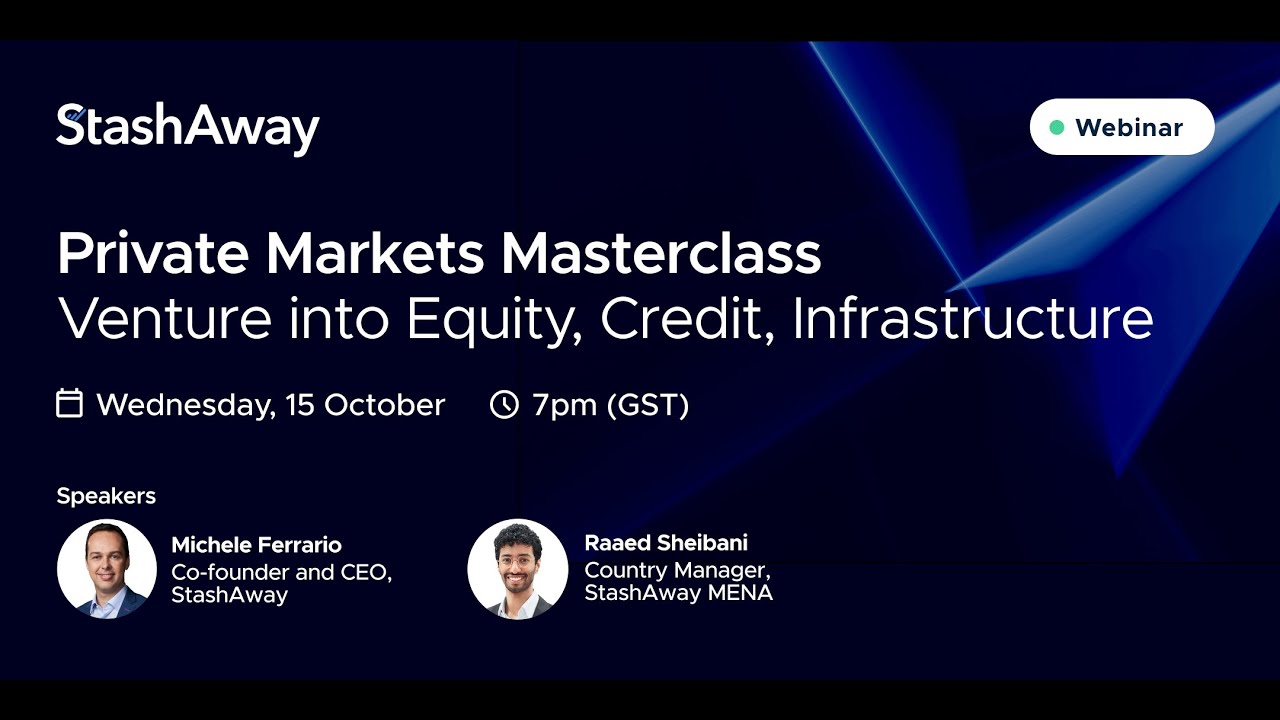 StashAway

Webinar

Private Markets Masterclass
Venture into Equity, Credit, Infrastructure

Wednesday, 15 October 7pm (GST)

Speakers

Michele Ferrario
Co-founder and CEO, StashAway

Raaed Sheibani
Country Manager, StashAway MENA